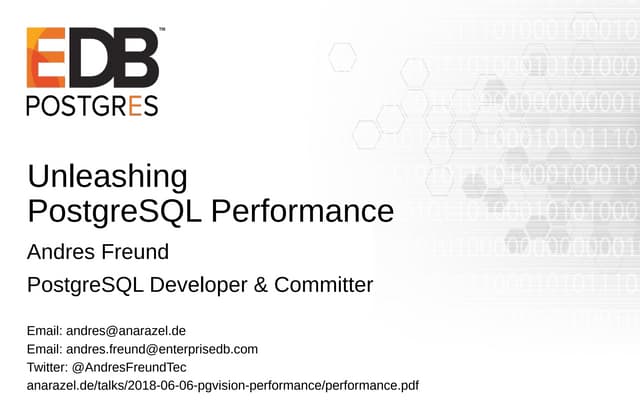 EDB™
POSTGRES

Unleashing PostgreSQL Performance

Andres Freund

PostgreSQL Developer & Committer

Email: andres@anarazel.de
Email: andres.freund@enterprisedb.com
Twitter: @AndresFreundTec
anarazel.de/talks/2018-06-06-pgvision-performance/performance.pdf